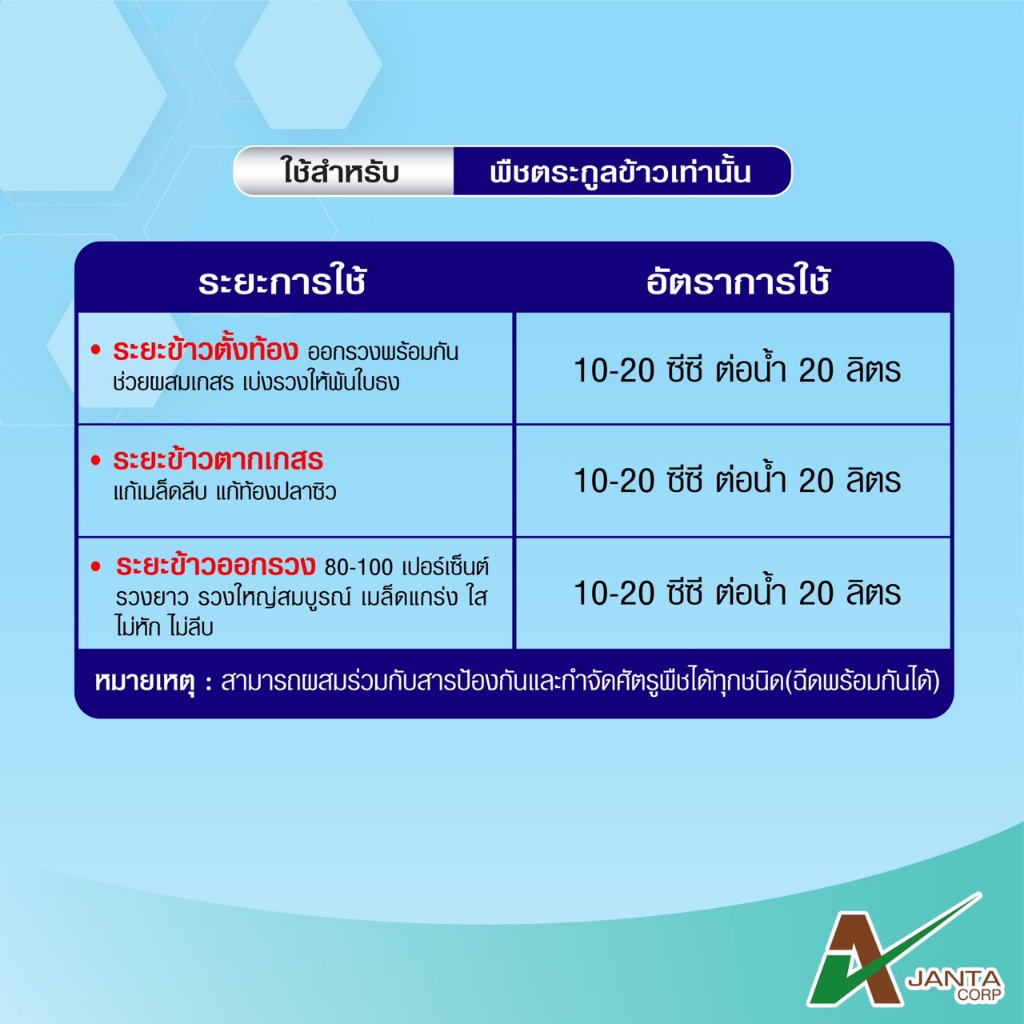 ใช้สำหรับ พืชตระกูลข้าวเท่านั้น

| ระยะการใช้ | อัตราการใช้ |
|---|---|
| • ระยะข้าวตั้งท้อง ออกรวงพร้อมกัน ช่วยผสมเกสร เบ่งรวงให้พ้นใบธง | 10-20 ซีซี ต่อน้ำ 20 ลิตร |
| • ระยะข้าวตากเกสร แก้เมล็ดลีบ แก้ท้องปลาซิว | 10-20 ซีซี ต่อน้ำ 20 ลิตร |
| • ระยะข้าวออกรวง 80-100 เปอร์เซ็นต์ รวงยาว รวงใหญ่สมบูรณ์ เมล็ดแกร่ง ใส ไม่หัก ไม่ลีบ | 10-20 ซีซี ต่อน้ำ 20 ลิตร |

หมายเหตุ : สามารถผสมร่วมกับสารป้องกันและกำจัดศัตรูพืชได้ทุกชนิด(ฉีดพร้อมกันได้)

JANTA CORP